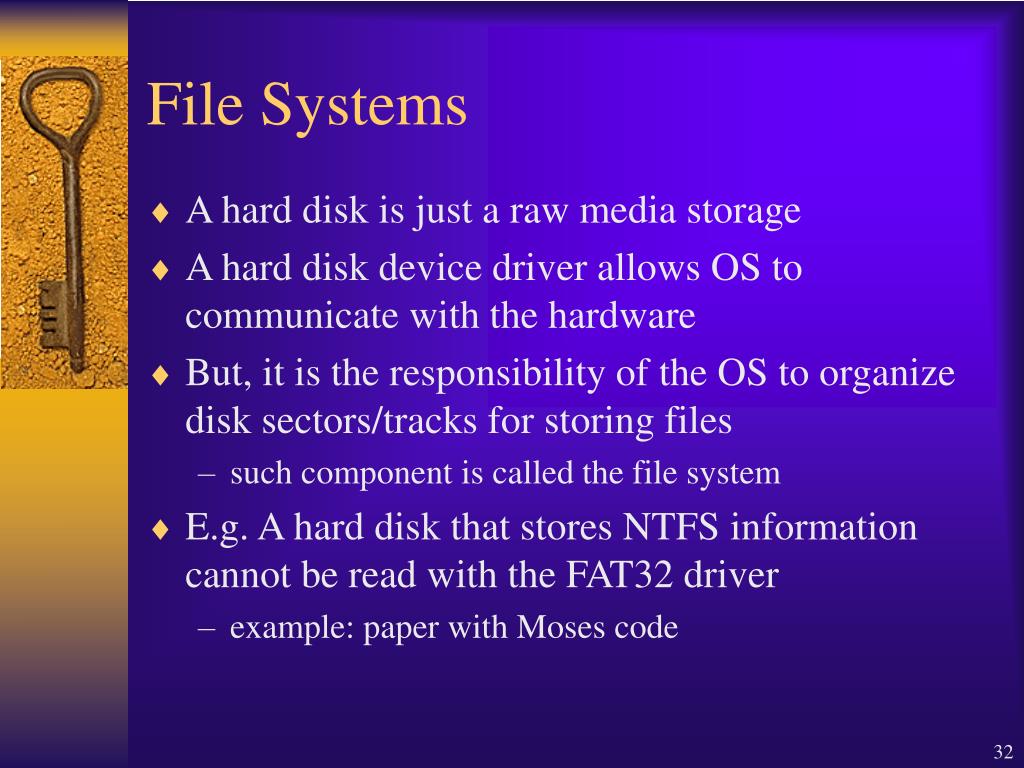 File Systems

♦ A hard disk is just a raw media storage
♦ A hard disk device driver allows OS to communicate with the hardware
♦ But, it is the responsibility of the OS to organize disk sectors/tracks for storing files
– such component is called the file system
♦ E.g. A hard disk that stores NTFS information cannot be read with the FAT32 driver
– example: paper with Moses code

32